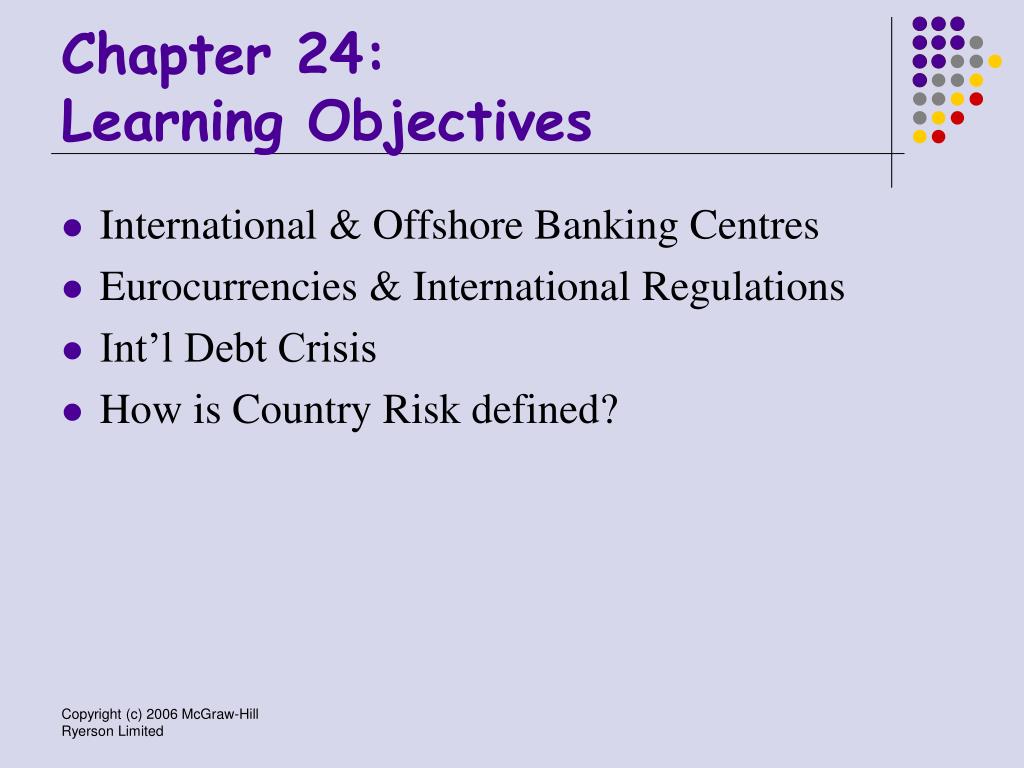 Chapter 24:
Learning Objectives

- International & Offshore Banking Centres
- Eurocurrencies & International Regulations
- Int’l Debt Crisis
- How is Country Risk defined?

Copyright (c) 2006 McGraw-Hill Ryerson Limited